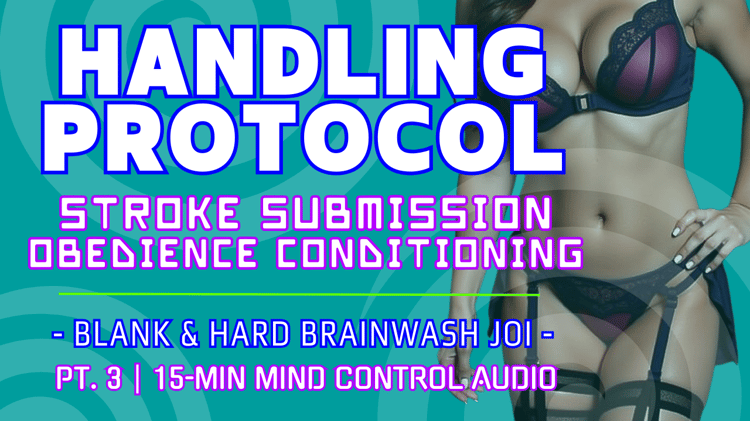 HANDLING PROTOCOL

STROKE SUBMISSION OBEDIENCE CONDITIONING

- BLANK & HARD BRAINWASH JOI -

PT. 3 | 15-MIN MIND CONTROL AUDIO